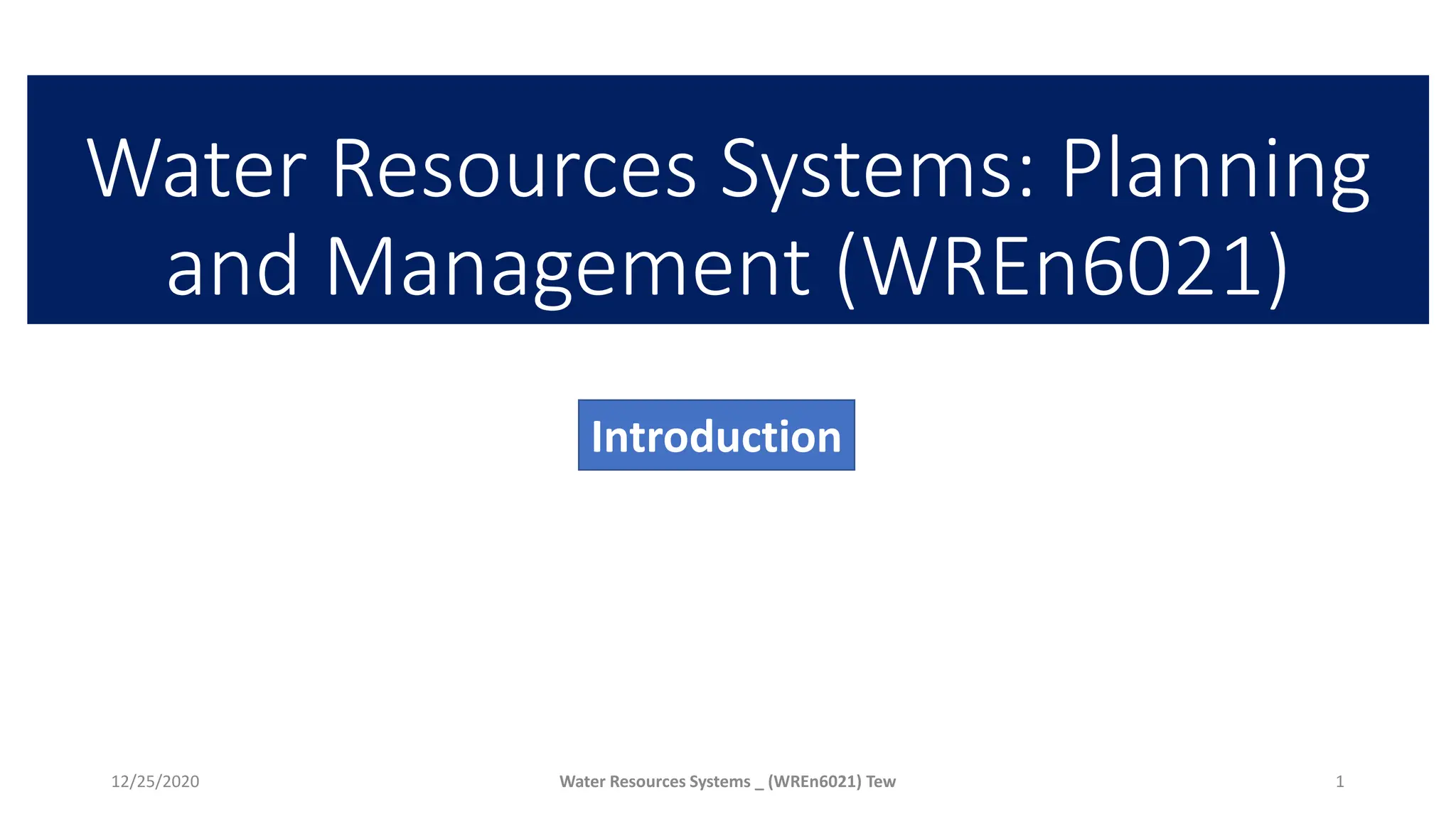 Water Resources Systems: Planning and Management (WREn6021)

Introduction

12/25/2020

Water Resources Systems _ (WREn6021) Tew

1